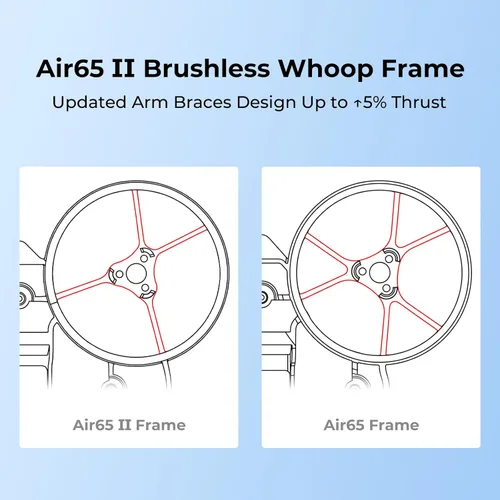 Air65 II Brushless Whoop Frame

Updated Arm Braces Design Up to ↑5% Thrust

Air65 II Frame

Air65 Frame